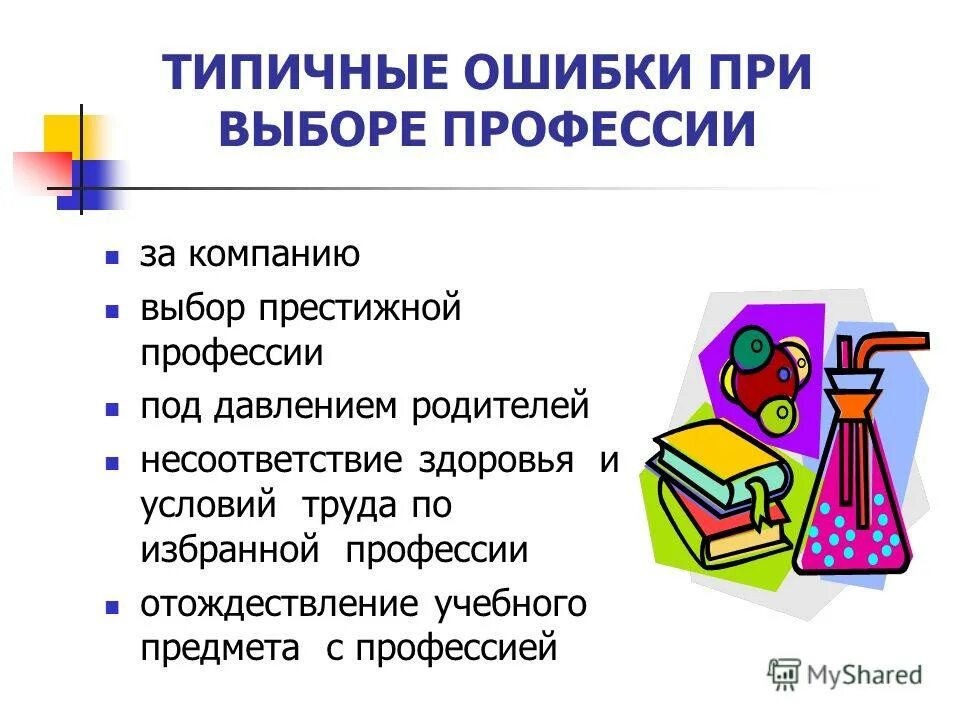 ТИПИЧНЫЕ ОШИБКИ ПРИ ВЫБОРЕ ПРОФЕССИИ

- за компанию
- выбор престижной профессии
- под давлением родителей
- несоответствие здоровья и условий труда по избранной профессии
- отождествление учебного предмета с профессией

MyShared